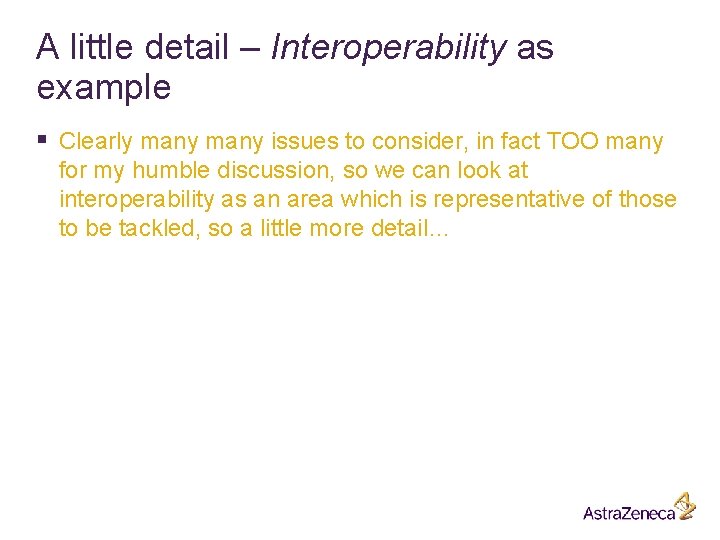 A little detail – Interoperability as example

▪ Clearly many many issues to consider, in fact TOO many for my humble discussion, so we can look at interoperability as an area which is representative of those to be tackled, so a little more detail…

AstraZeneca